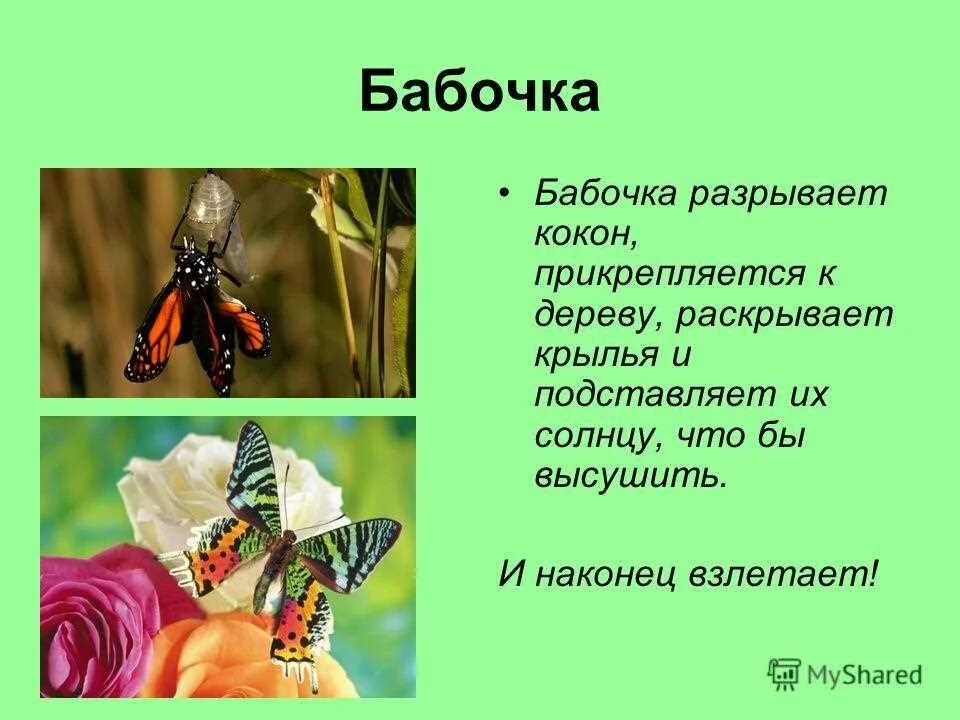 Бабочка

• Бабочка разрывает кокон, прикрепляется к дереву, раскрывает крылья и подставляет их солнцу, что бы высушить.

И наконец взлетает!

MyShared